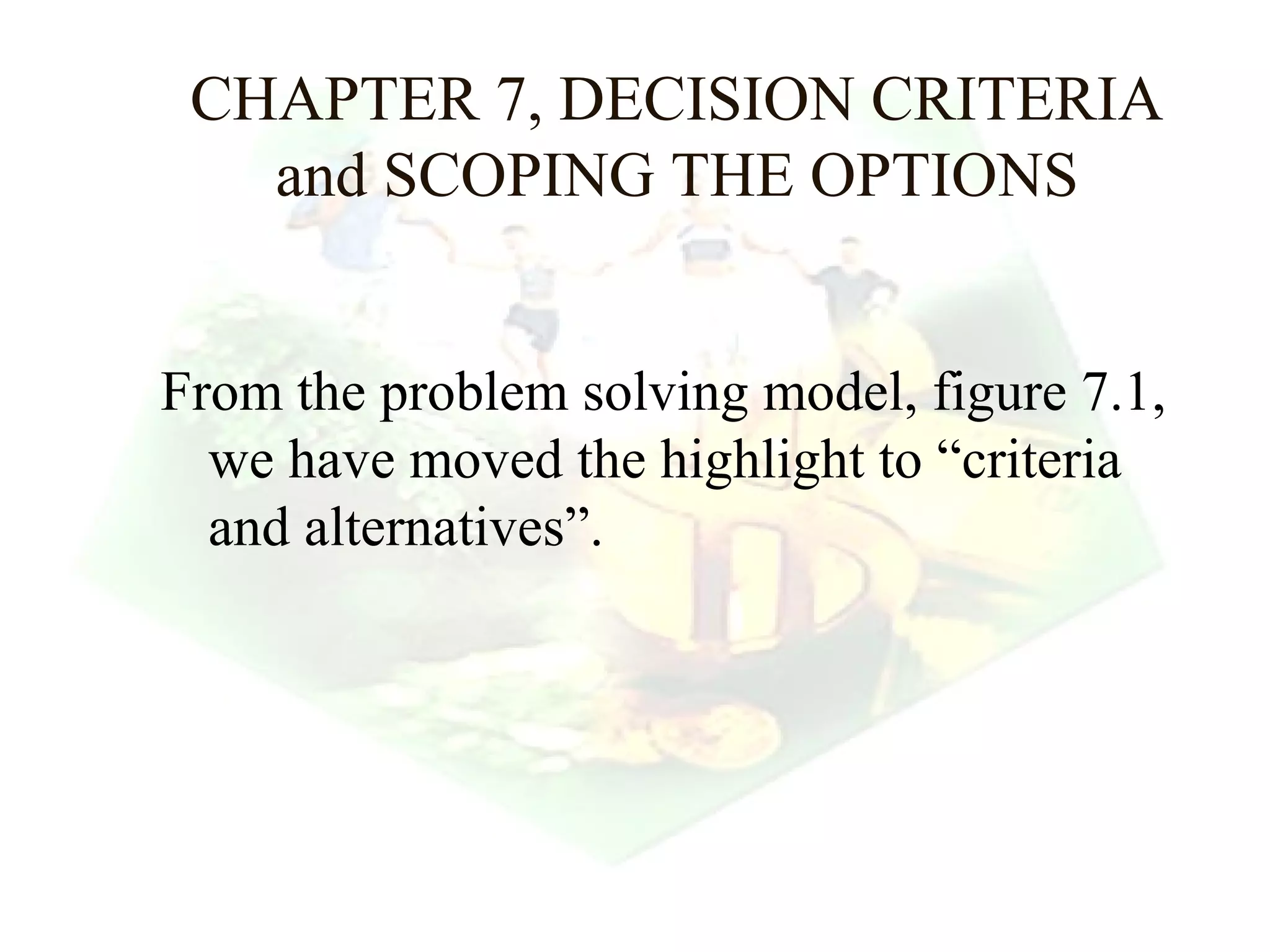 CHAPTER 7, DECISION CRITERIA and SCOPING THE OPTIONS

From the problem solving model, figure 7.1, we have moved the highlight to “criteria and alternatives”.